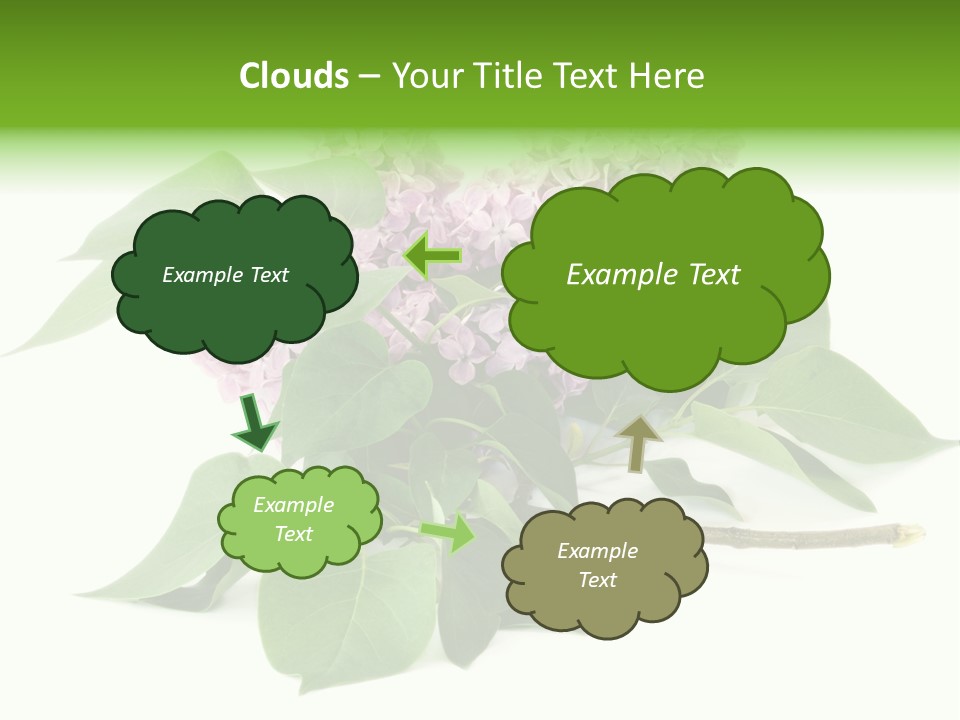 Clouds – Your Title Text Here

Example Text

Example Text

Example Text

Example Text